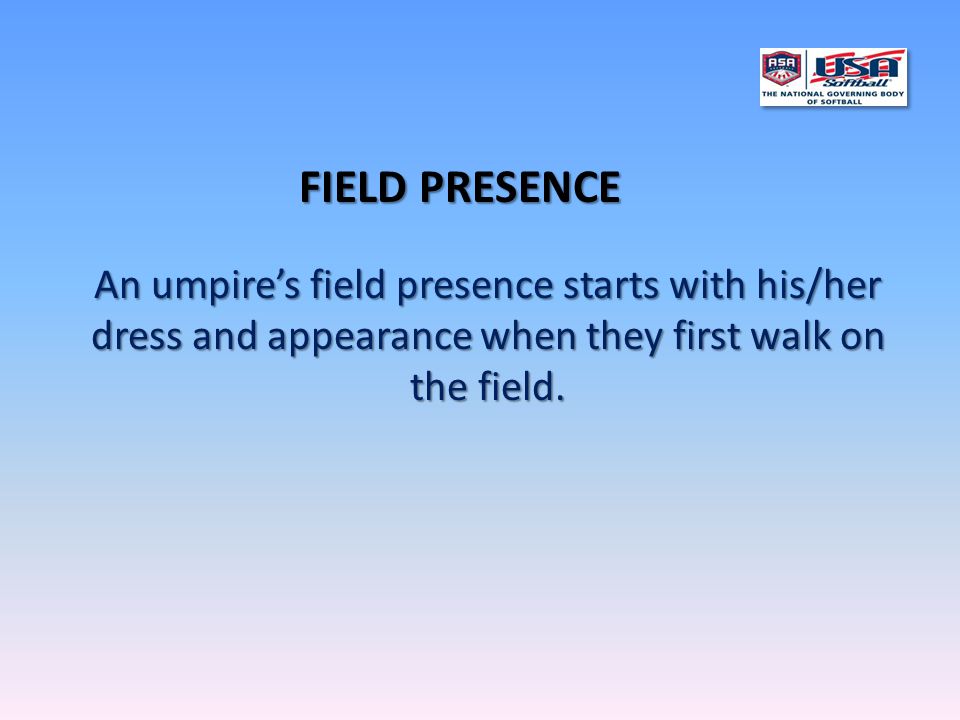 ASA USA Softball THE NATIONAL GOVERNING BODY OF SOFTBALL

FIELD PRESENCE

An umpire's field presence starts with his/her dress and appearance when they first walk on the field.